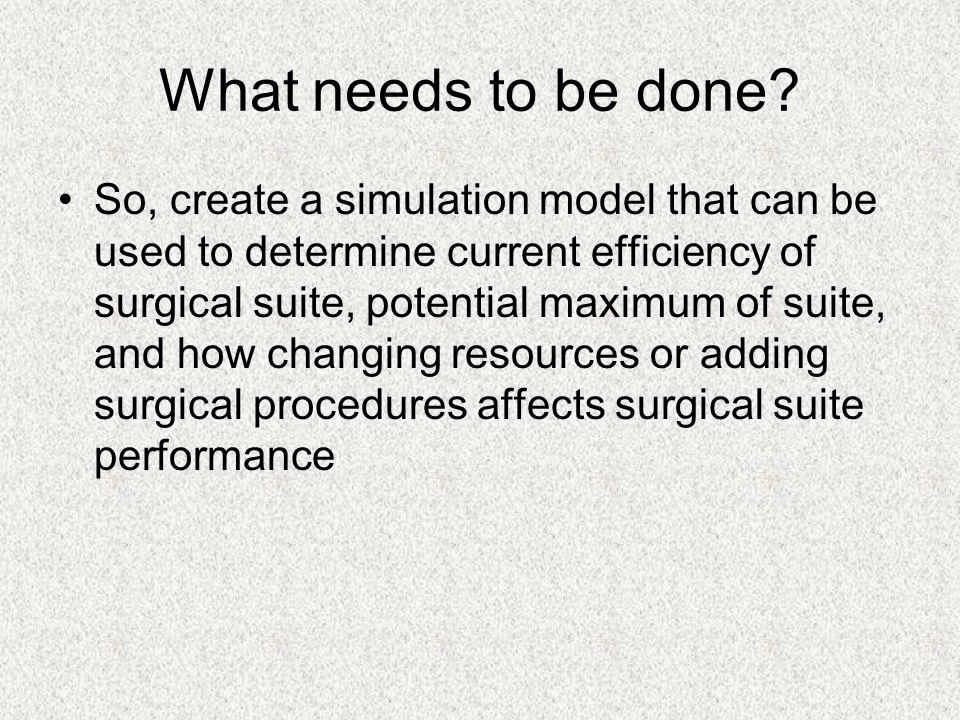 What needs to be done?

• So, create a simulation model that can be used to determine current efficiency of surgical suite, potential maximum of suite, and how changing resources or adding surgical procedures affects surgical suite performance